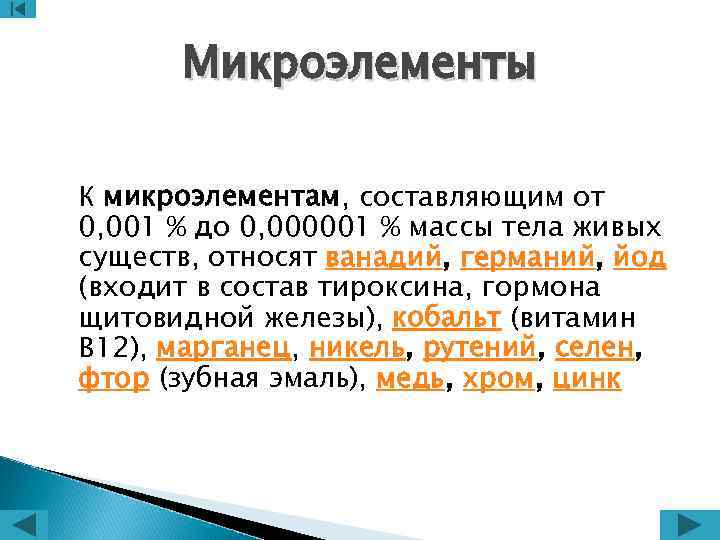 Микроэлементы

К микроэлементам, составляющим от 0,001 % до 0,000001 % массы тела живых существ, относят ванадий, германий, йод (входит в состав тироксина, гормона щитовидной железы), кобальт (витамин В12), марганец, никель, рутений, селен, фтор (зубная эмаль), медь, хром, цинк